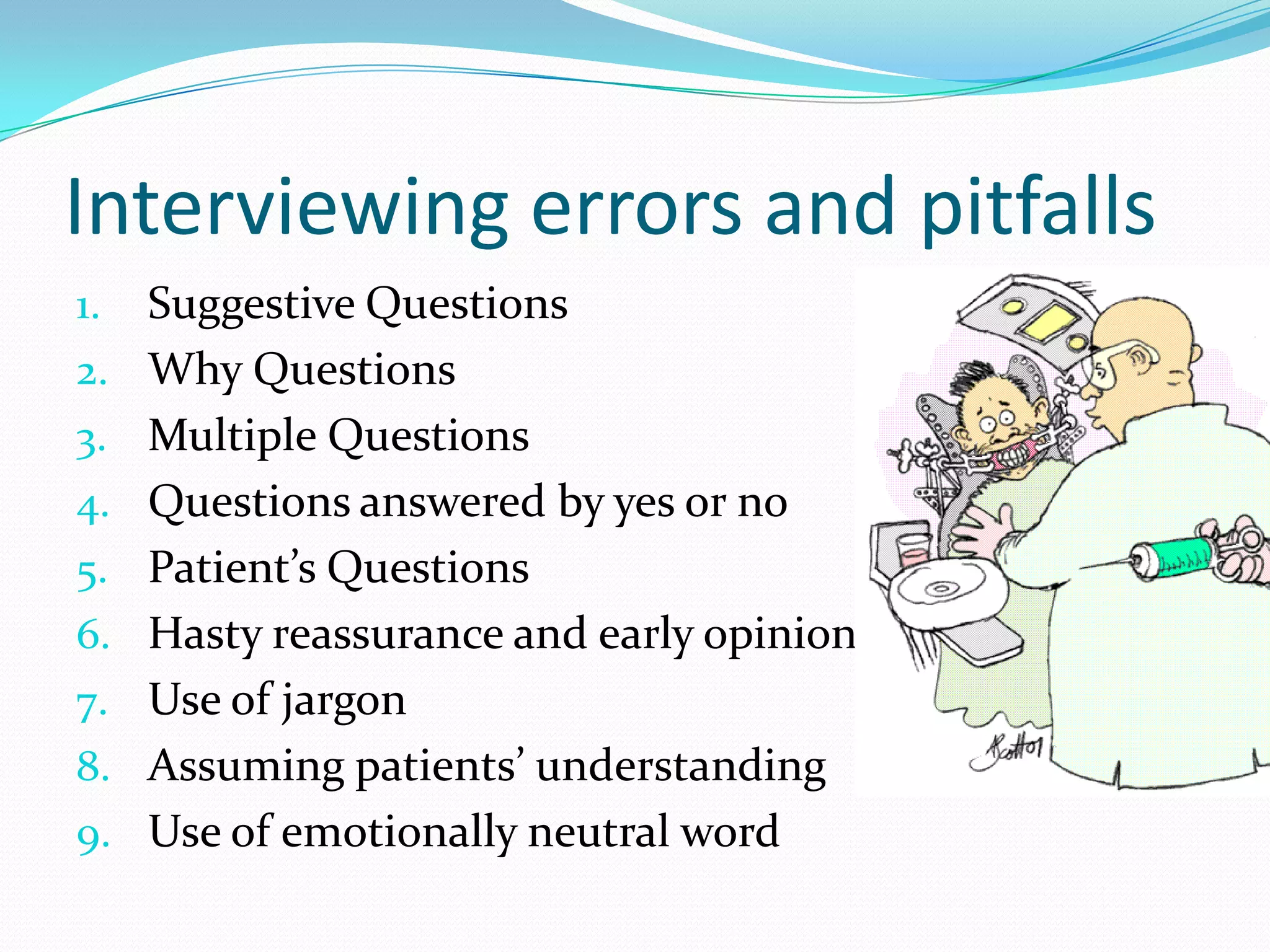 Interviewing errors and pitfalls

1. Suggestive Questions
2. Why Questions
3. Multiple Questions
4. Questions answered by yes or no
5. Patient’s Questions
6. Hasty reassurance and early opinion
7. Use of jargon
8. Assuming patients’ understanding
9. Use of emotionally neutral word

Scott01